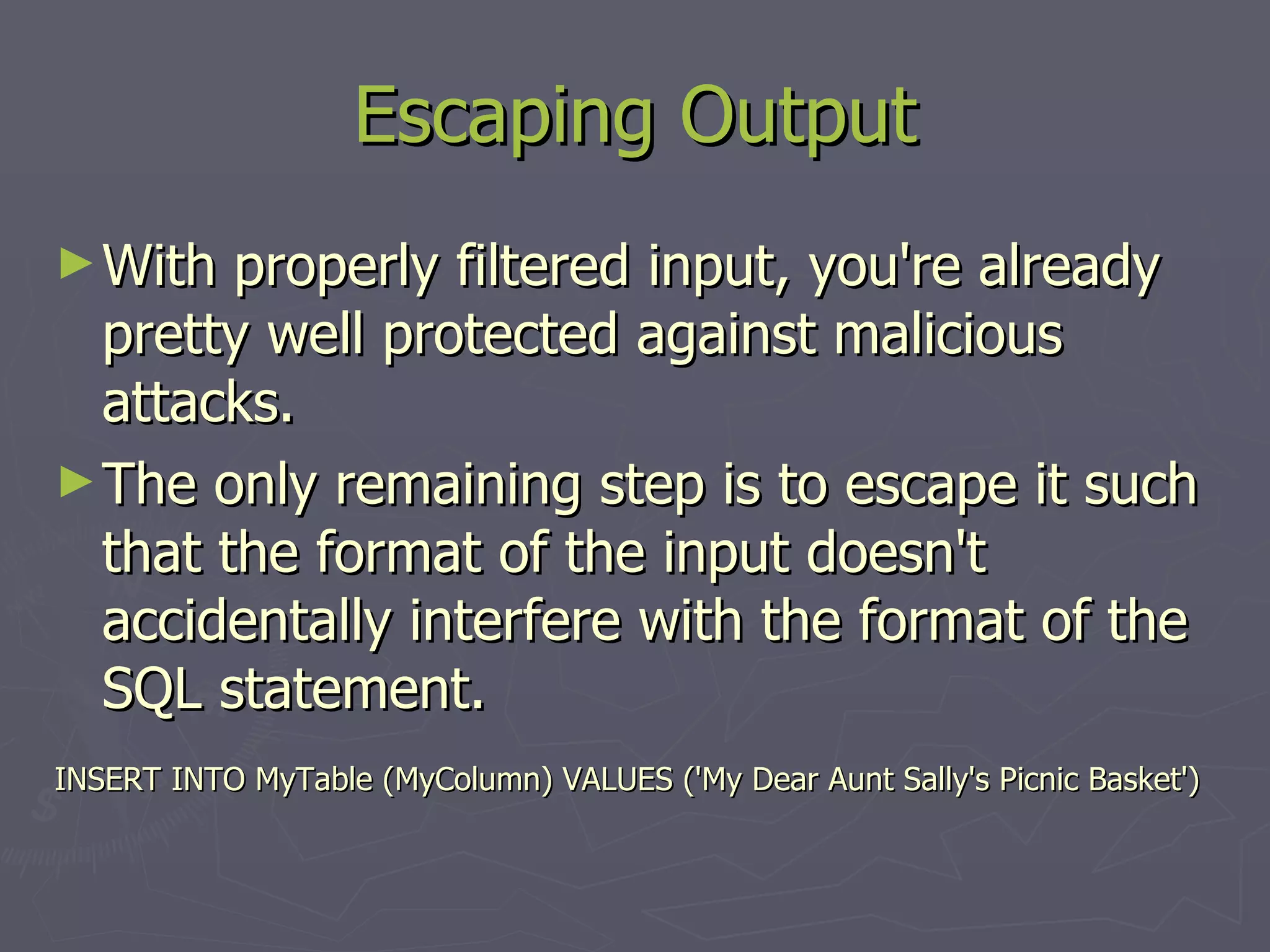 Escaping Output

► With properly filtered input, you're already pretty well protected against malicious attacks.

► The only remaining step is to escape it such that the format of the input doesn't accidentally interfere with the format of the SQL statement.

INSERT INTO MyTable (MyColumn) VALUES ('My Dear Aunt Sally's Picnic Basket')